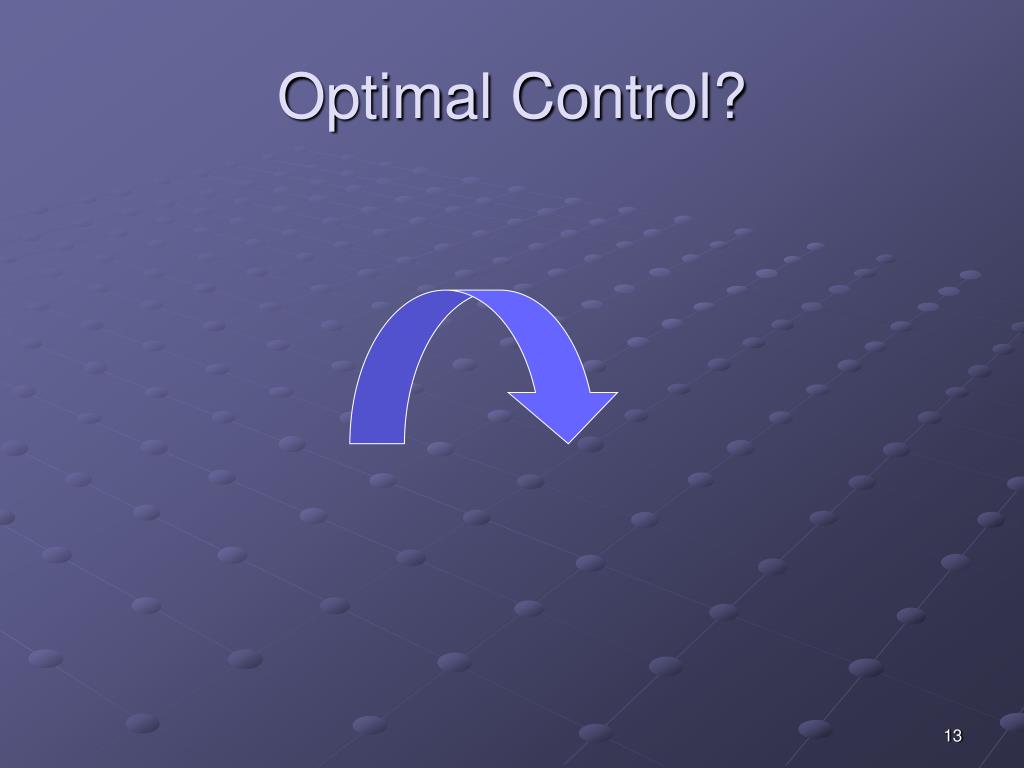 Optimal Control?

13